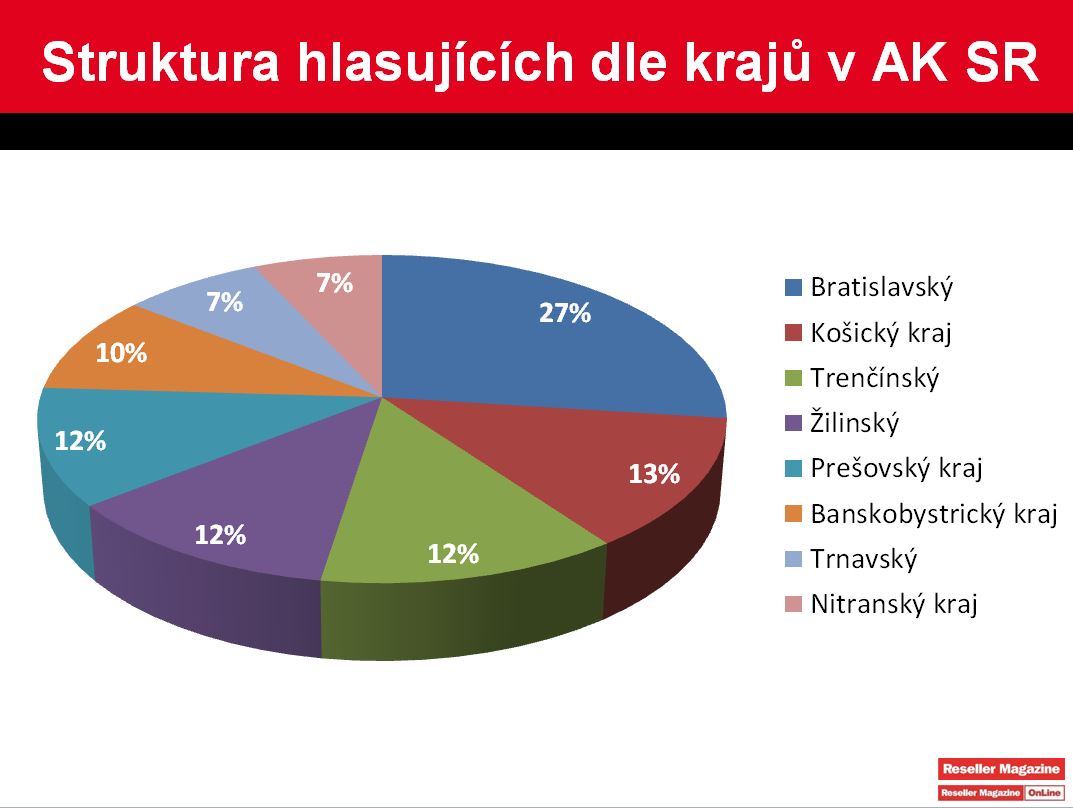 Struktura hlasujících dle krajů v AK SR

27%
13%
12%
12%
12%
10%
7%
7%

Bratislavský
Košický kraj
Trenčínský
Žilinský
Prešovský kraj
Banskobystrický kraj
Trnavský
Nitranský kraj

Reseller Magazine
Reseller Magazine OnLine